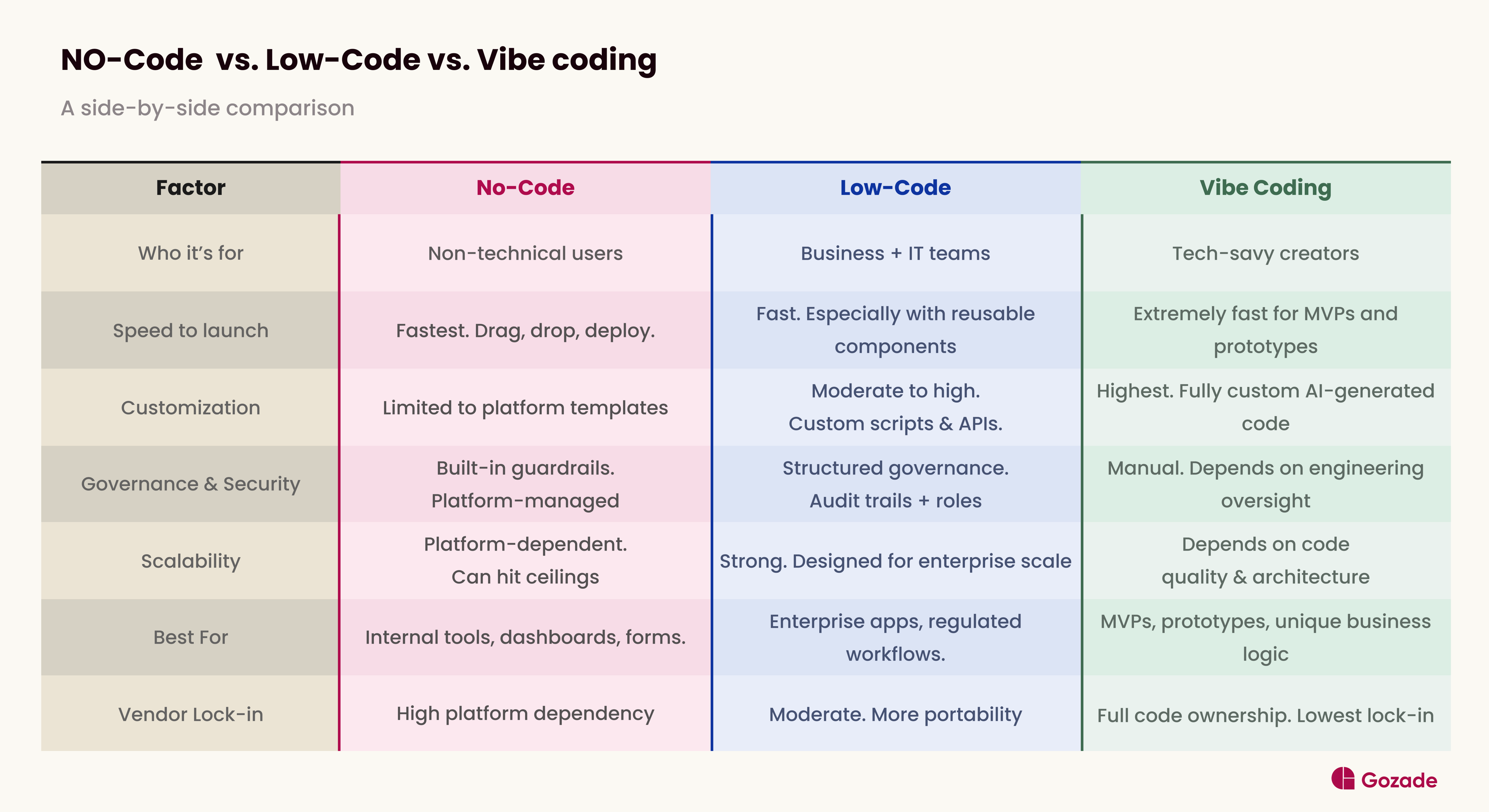 NO-Code vs. Low-Code vs. Vibe coding

A side-by-side comparison

| Factor | No-Code | Low-Code | Vibe Coding |
|---|---|---|---|
| Who it's for | Non-technical users | Business + IT teams | Tech-savy creators |
| Speed to launch | Fastest. Drag, drop, deploy. | Fast. Especially with reusable components | Extremely fast for MVPs and prototypes |
| Customization | Limited to platform templates | Moderate to high. Custom scripts & APIs. | Highest. Fully custom AI-generated code |
| Governance & Security | Built-in guardrails. Platform-managed | Structured governance. Audit trails + roles | Manual. Depends on engineering oversight |
| Scalability | Platform-dependent. Can hit ceilings | Strong. Designed for enterprise scale | Depends on code quality & architecture |
| Best For | Internal tools, dashboards, forms. | Enterprise apps, regulated workflows. | MVPs, prototypes, unique business logic |
| Vendor Lock-in | High platform dependency | Moderate. More portability | Full code ownership. Lowest lock-in |

Gozade